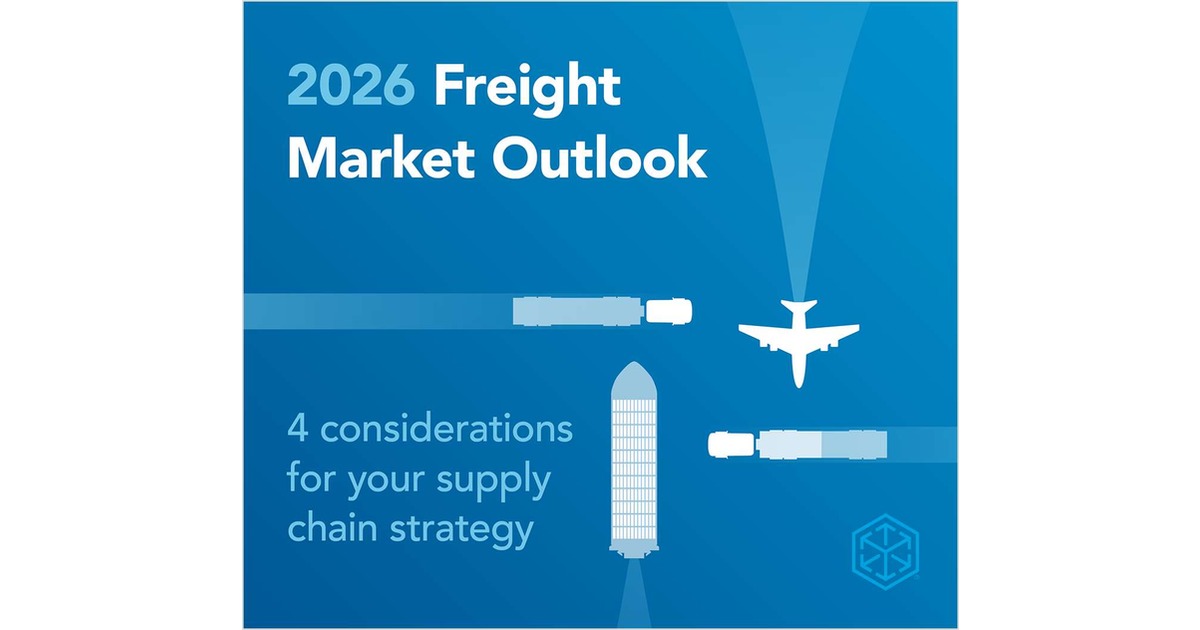 2026 Freight Market Outlook

4 considerations for your supply chain strategy